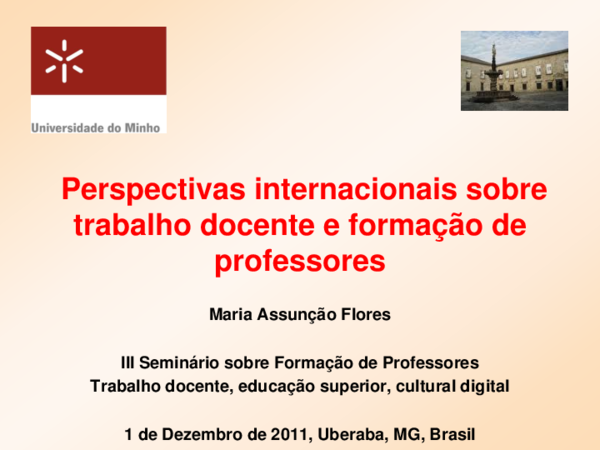 Universidade do Minho

Perspectivas internacionais sobre trabalho docente e formação de professores

Maria Assunção Flores

III Seminário sobre Formação de Professores
Trabalho docente, educação superior, cultural digital

1 de Dezembro de 2011, Uberaba, MG, Brasil